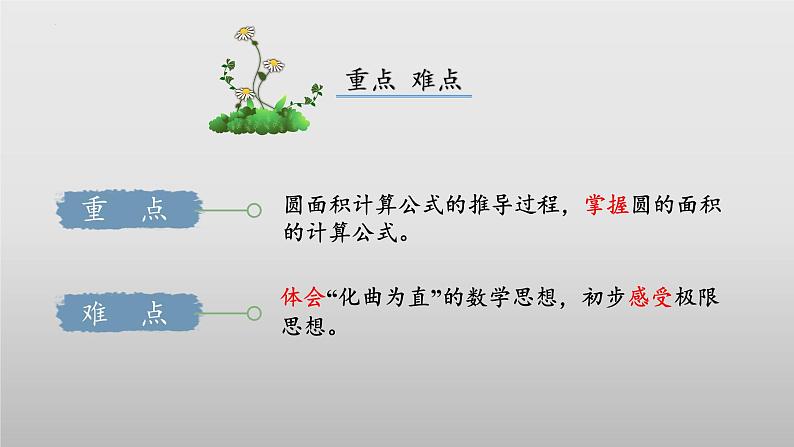 重点 难点

重　点

圆面积计算公式的推导过程，掌握圆的面积的计算公式。

难　点

体会“化曲为直”的数学思想，初步感受极限思想。